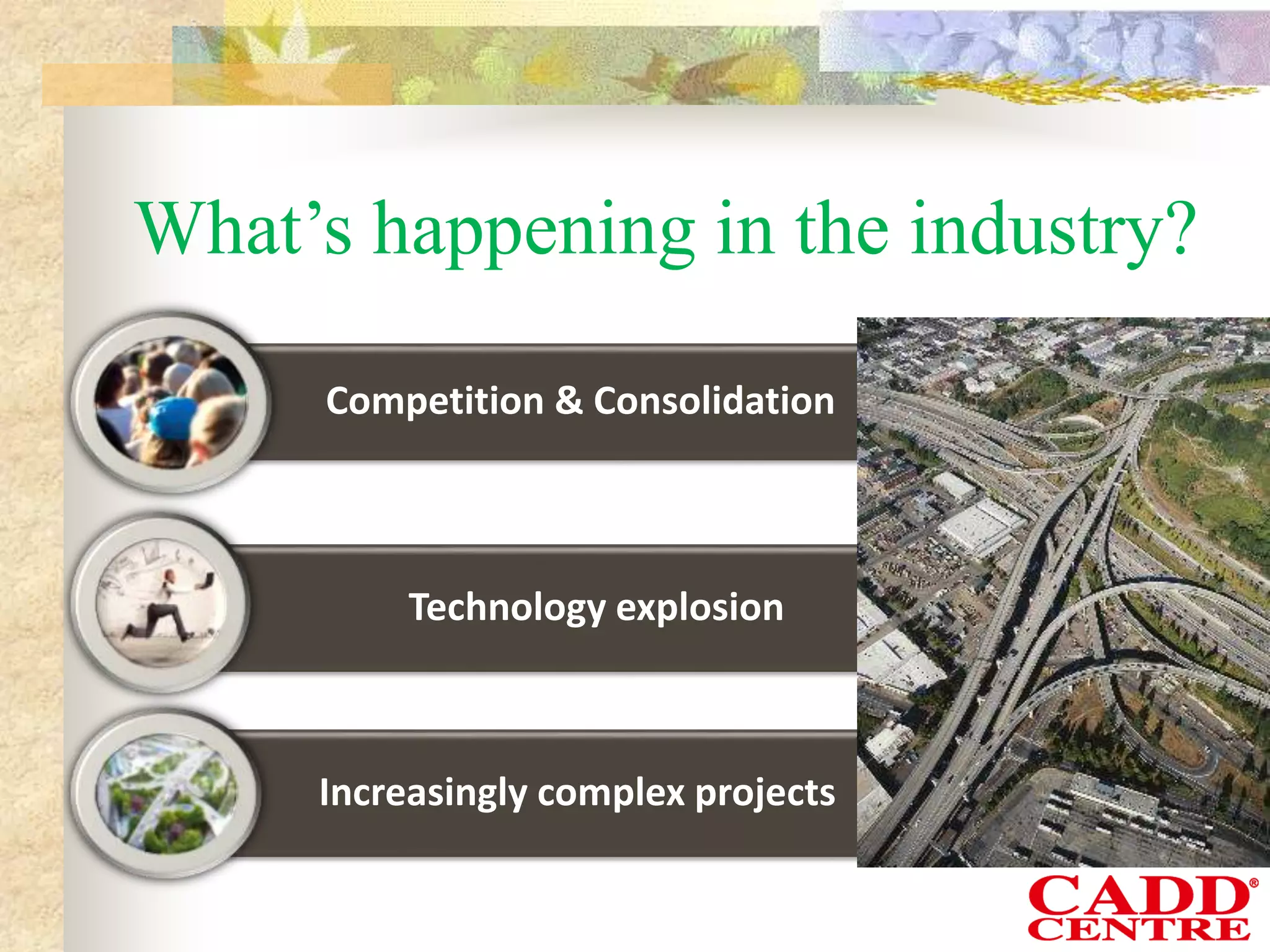 What's happening in the industry?

Competition & Consolidation

Technology explosion

Increasingly complex projects

CADD® CENTRE